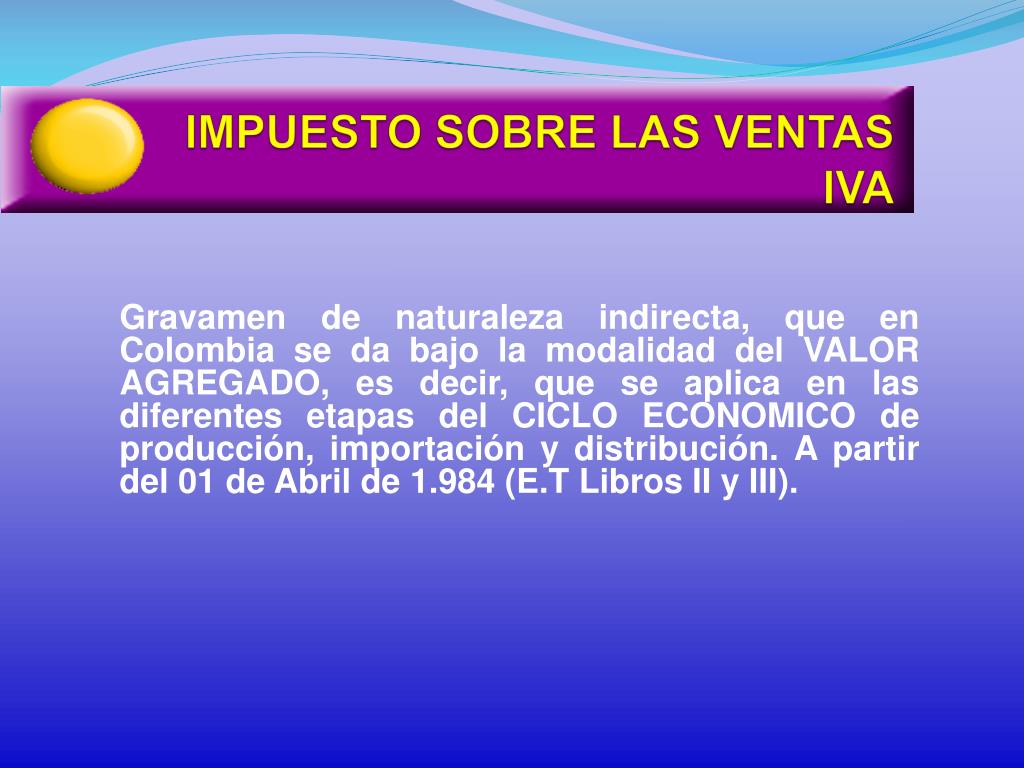 IMPUESTO SOBRE LAS VENTAS
IVA

Gravamen de naturaleza indirecta, que en Colombia se da bajo la modalidad del VALOR AGREGADO, es decir, que se aplica en las diferentes etapas del CICLO ECONOMICO de producción, importación y distribución. A partir del 01 de Abril de 1.984 (E.T Libros II y III).